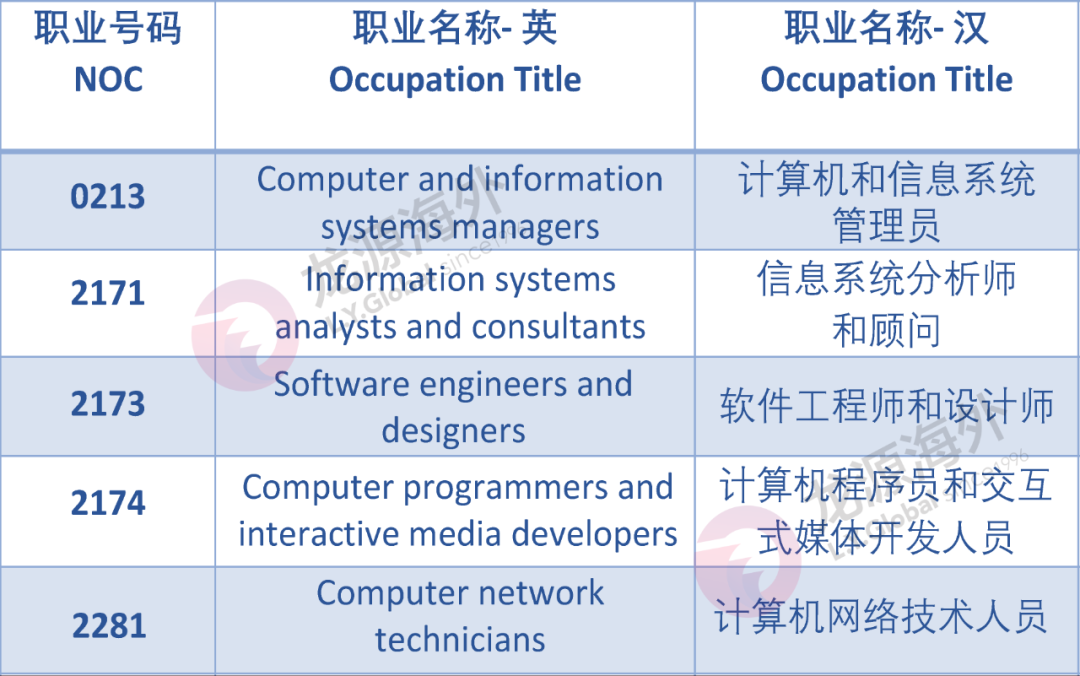 | 职业号码 NOC | 职业名称- 英 Occupation Title | 职业名称- 汉 Occupation Title |
|---|---|---|
| 0213 | Computer and information systems managers | 计算机和信息系统管理员 |
| 2171 | Information systems analysts and consultants | 信息系统分析师和顾问 |
| 2173 | Software engineers and designers | 软件工程师和设计师 |
| 2174 | Computer programmers and interactive media developers | 计算机程序员和交互式媒体开发人员 |
| 2281 | Computer network technicians | 计算机网络技术人员 |

龙源海外 Y.Global since 1996
龙源海外 Y.Global since 1996